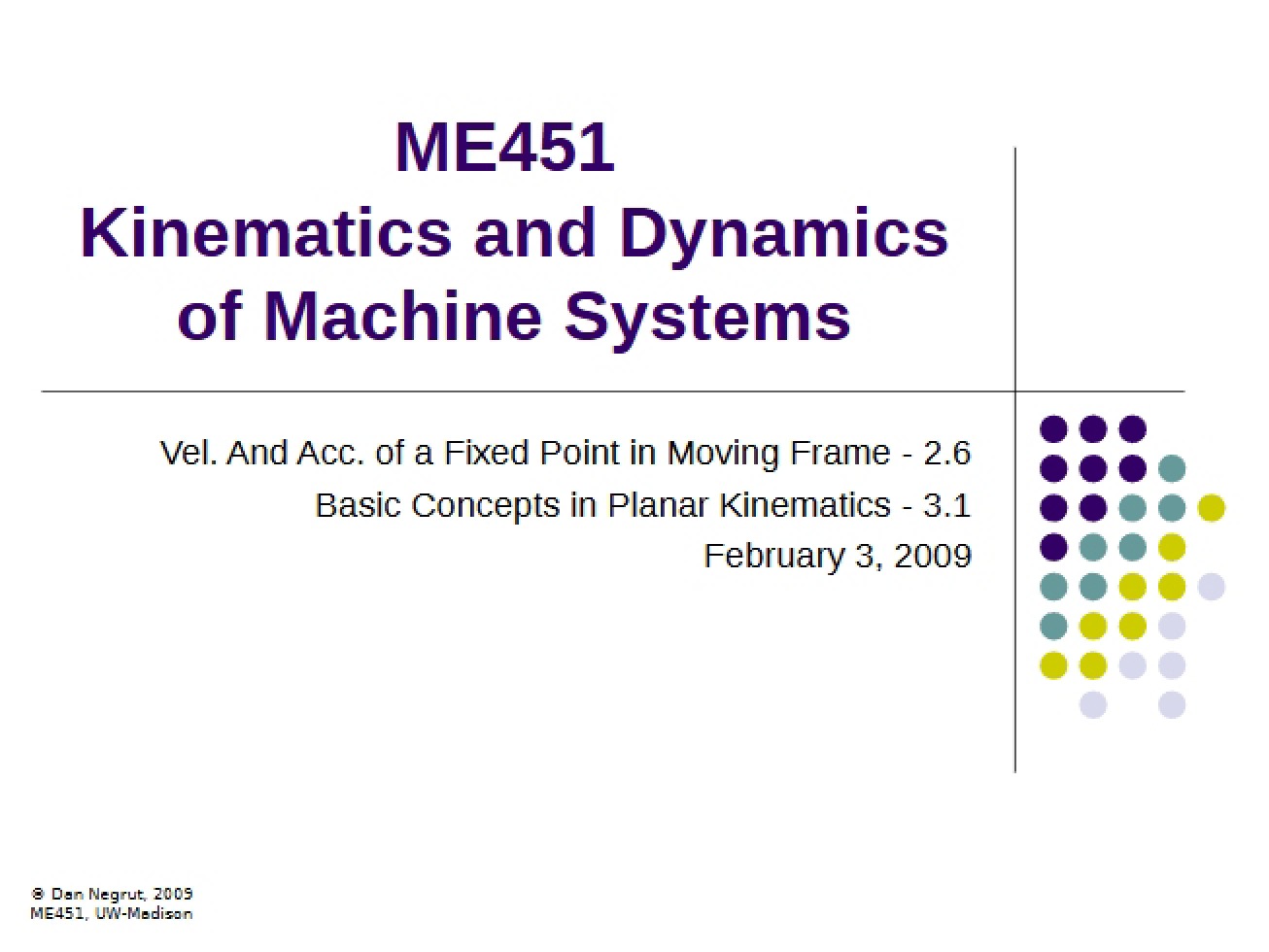 ME451
Kinematics and Dynamics of Machine Systems

Vel. And Acc. of a Fixed Point in Moving Frame - 2.6
Basic Concepts in Planar Kinematics - 3.1
February 3, 2009

© Dan Negrut, 2009
ME451, UW-Madison